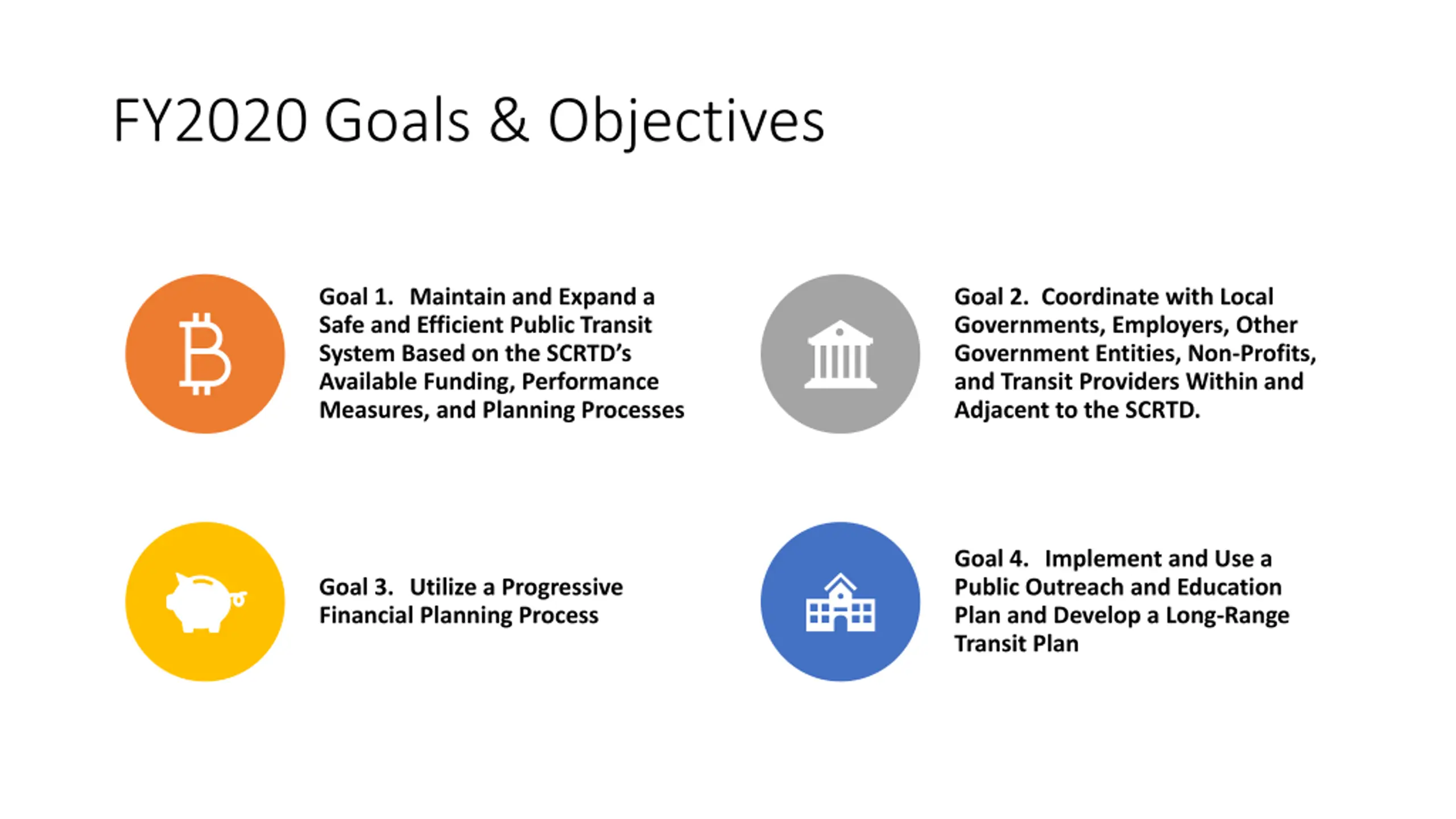 FY2020 Goals & Objectives

Goal 1. Maintain and Expand a Safe and Efficient Public Transit System Based on the SCRTD's Available Funding, Performance Measures, and Planning Processes

Goal 2. Coordinate with Local Governments, Employers, Other Government Entities, Non-Profits, and Transit Providers Within and Adjacent to the SCRTD.

Goal 3. Utilize a Progressive Financial Planning Process

Goal 4. Implement and Use a Public Outreach and Education Plan and Develop a Long-Range Transit Plan